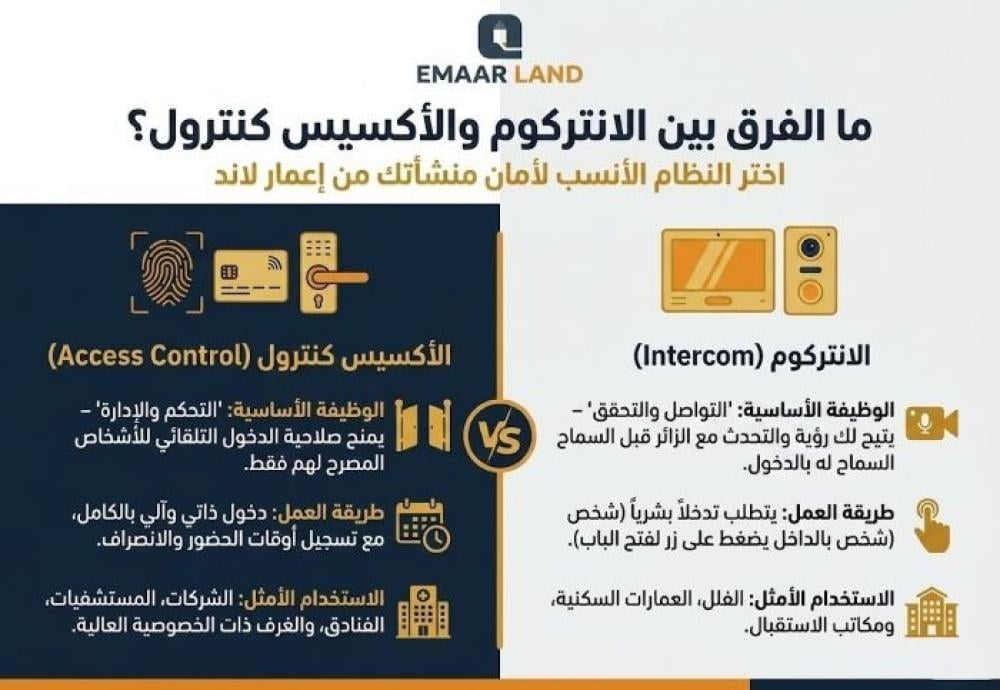 EMAAR LAND

ما الفرق بين الانتركوم والأكسيس كنترول؟

اختر النظام الأنسب لأمان منشأتك من إعمار لاند

الانتركوم (Intercom)

الوظيفة الأساسية: 'التواصل والتحقق' – يتيح لك رؤية والتحدث مع الزائر قبل السماح السماح له بالدخول.

طريقة العمل: يتطلب تدخلاً بشرياً (شخص (شخص بالداخل يضغط على زر لفتح الباب).

الاستخدام الأمثل: الفلل، العمارات السكنية، ومكاتب الاستقبال.

VS

الأكسيس كنترول (Access Control)

الوظيفة الأساسية: 'التحكم والإدارة' – يمنح صلاحية الدخول التلقائي للأشخاص المصرح لهم فقط.

طريقة العمل: دخول ذاتي وآلي بالكامل، مع تسجيل أوقات الحضور والانصراف.

الاستخدام الأمثل: الشركات، المستشفيات، الفنادق، والغرف ذات الخصوصية العالية.